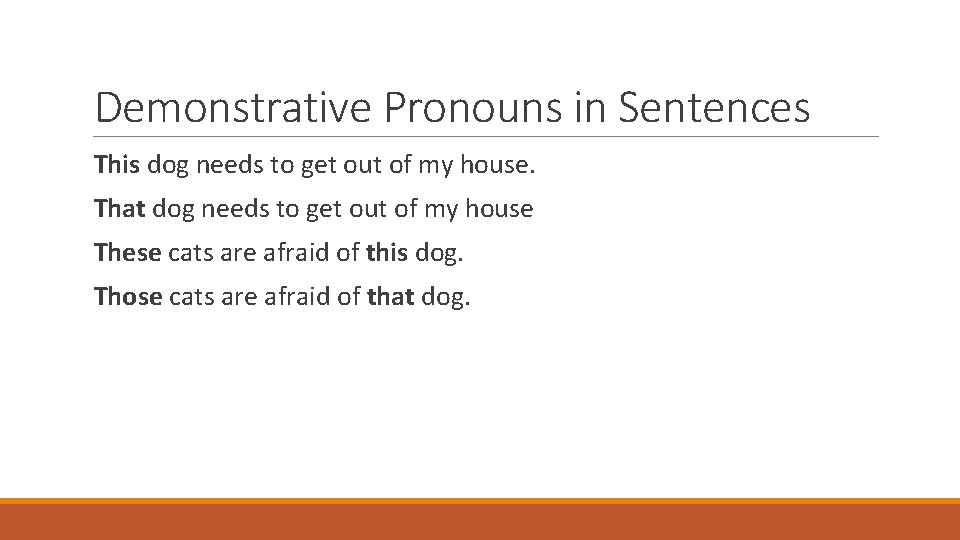 Demonstrative Pronouns in Sentences

This dog needs to get out of my house.

That dog needs to get out of my house

These cats are afraid of this dog.

Those cats are afraid of that dog.